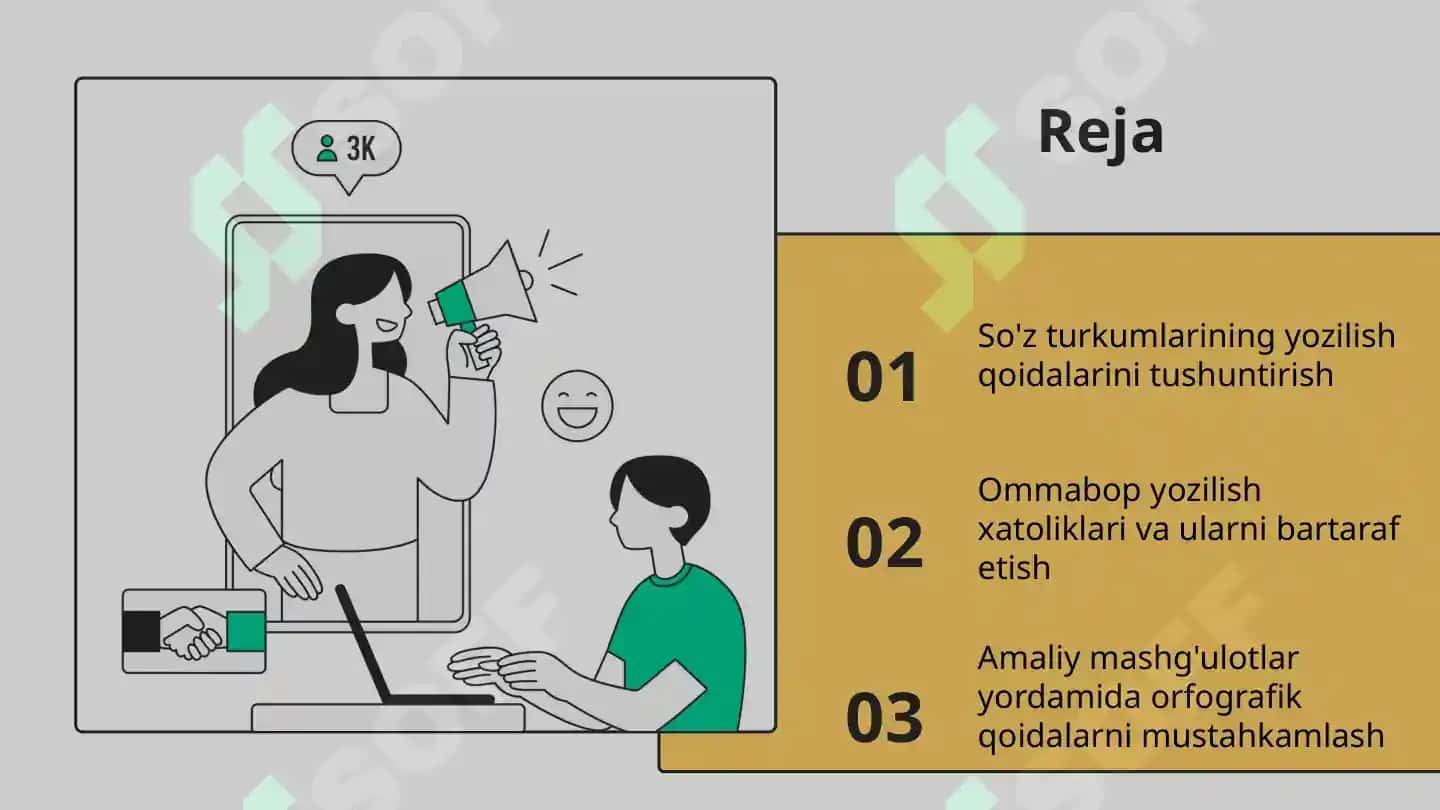 3K

Reja

01 So'z turkumlarining yozilish qoidalarini tushuntirish

02 Ommabop yozilish xatoliklari va ularni bartaraf etish

03 Amaliy mashg'ulotlar yordamida orfografik qoidalarni mustahkamlash